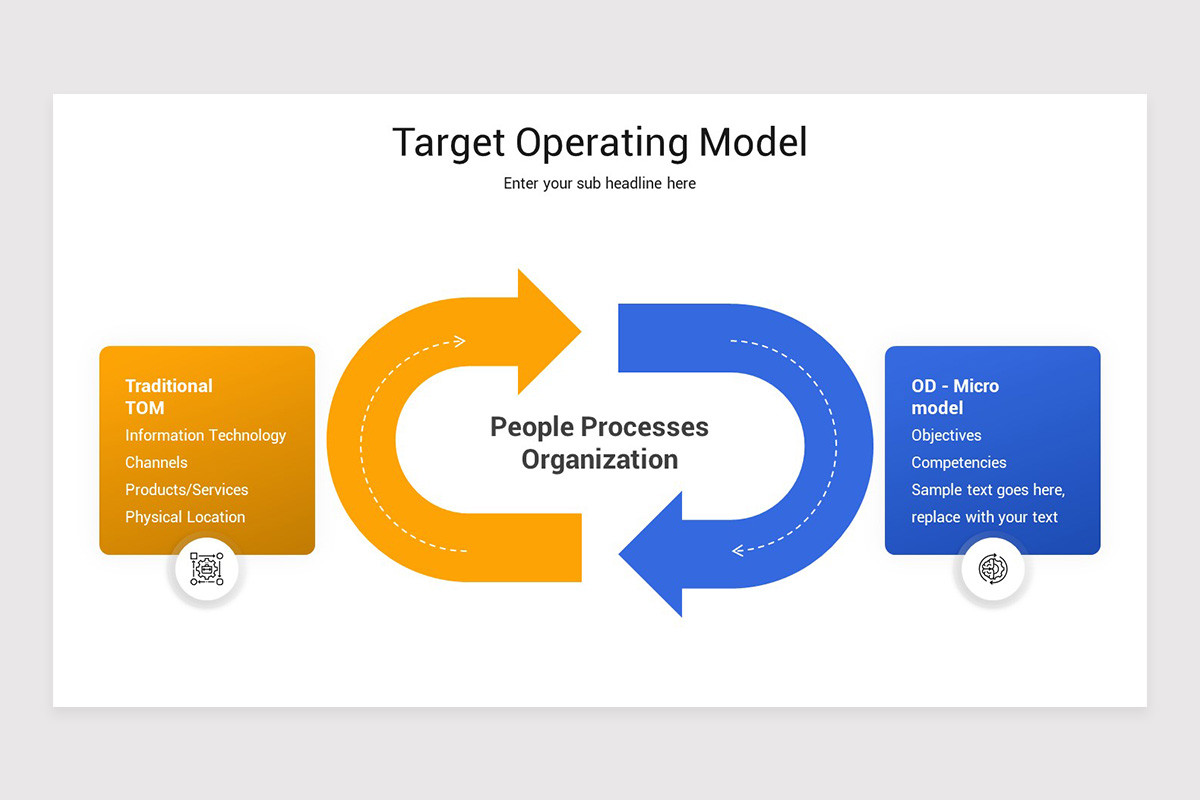 Target Operating Model

Enter your sub headline here

Traditional TOM

Information Technology

Channels

Products/Services

Physical Location

People Processes Organization

OD - Micro model

Objectives

Competencies

Sample text goes here, replace with your text